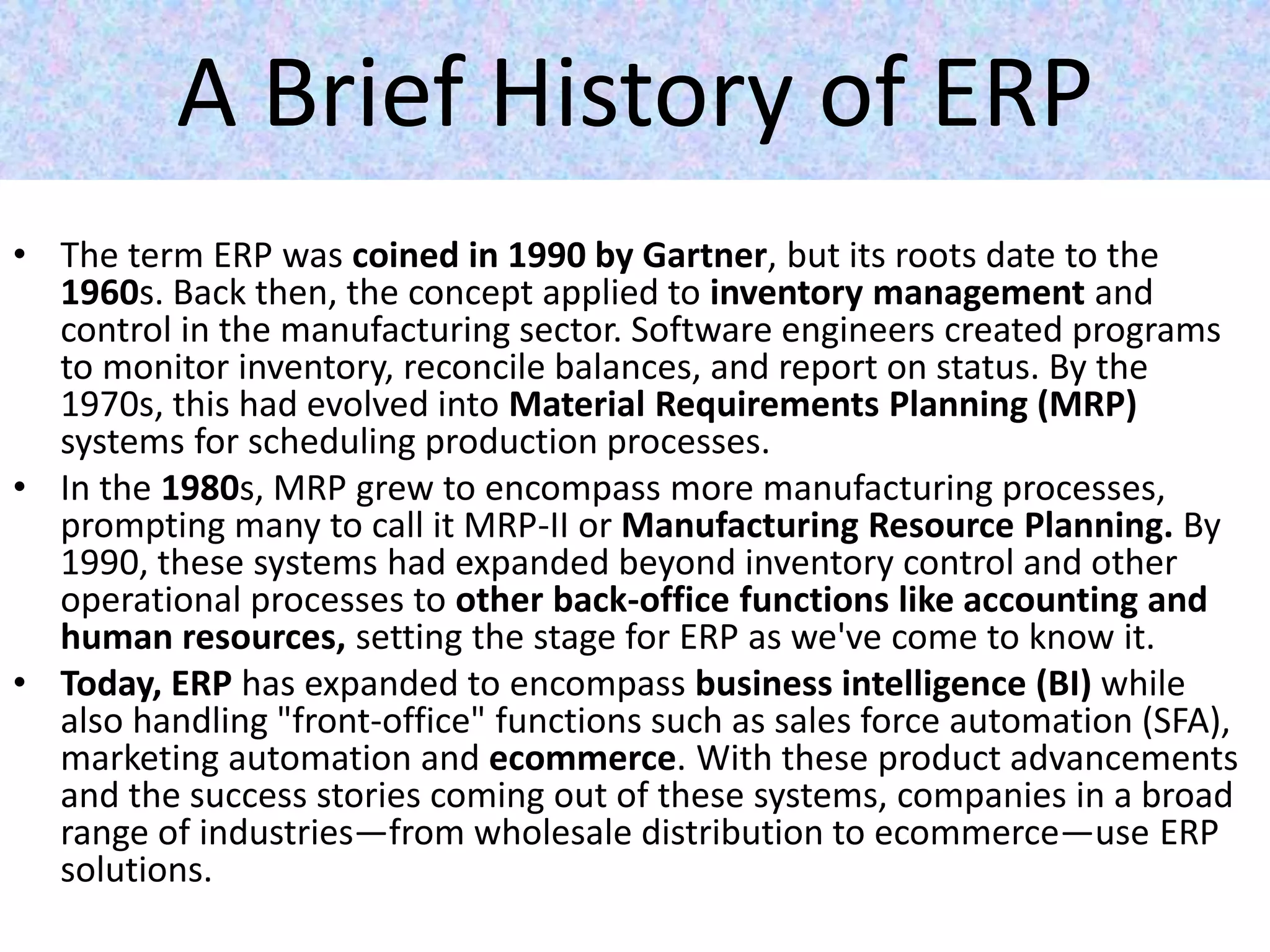 A Brief History of ERP

• The term ERP was coined in 1990 by Gartner, but its roots date to the 1960s. Back then, the concept applied to inventory management and control in the manufacturing sector. Software engineers created programs to monitor inventory, reconcile balances, and report on status. By the 1970s, this had evolved into Material Requirements Planning (MRP) systems for scheduling production processes.

• In the 1980s, MRP grew to encompass more manufacturing processes, prompting many to call it MRP-II or Manufacturing Resource Planning. By 1990, these systems had expanded beyond inventory control and other operational processes to other back-office functions like accounting and human resources, setting the stage for ERP as we've come to know it.

• Today, ERP has expanded to encompass business intelligence (BI) while also handling "front-office" functions such as sales force automation (SFA), marketing automation and ecommerce. With these product advancements and the success stories coming out of these systems, companies in a broad range of industries—from wholesale distribution to ecommerce—use ERP solutions.